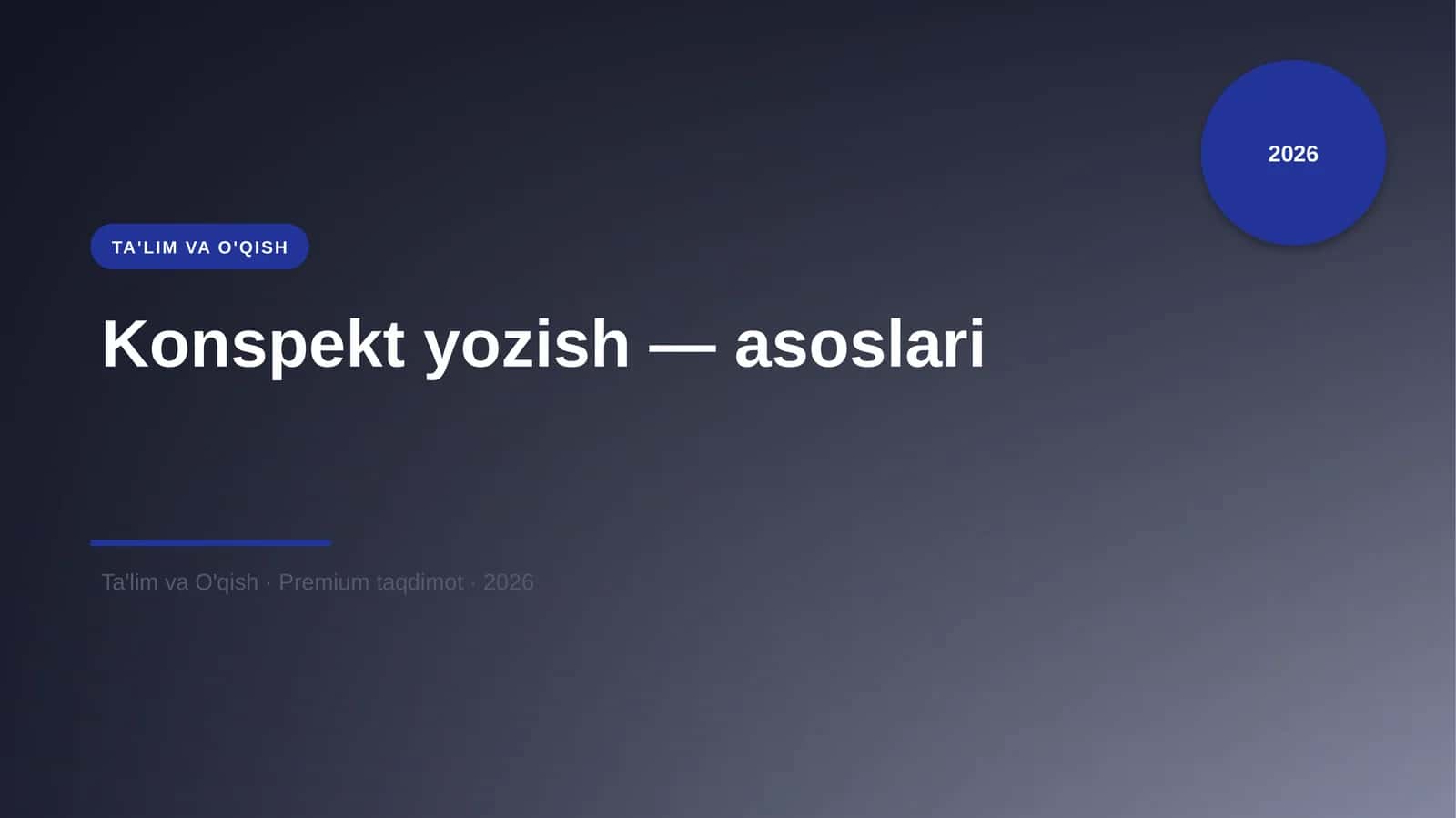 2026

TA'LIM VA O'QISH

Konspekt yozish — asoslari

Ta'lim va O'qish · Premium taqdimot · 2026